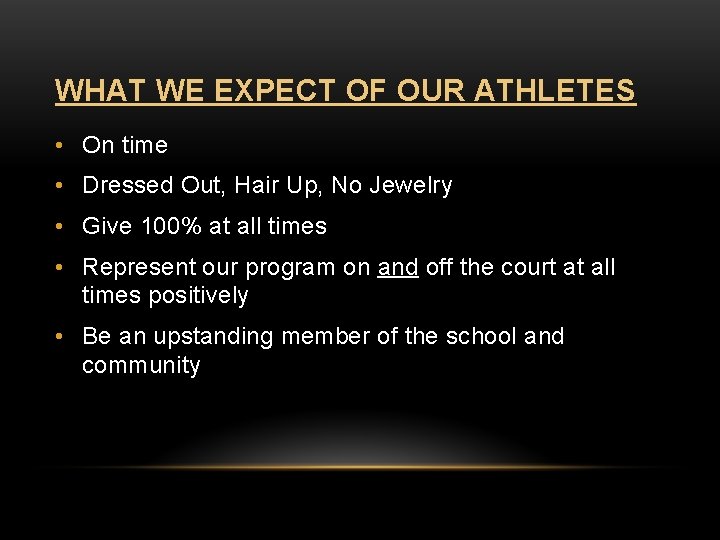 WHAT WE EXPECT OF OUR ATHLETES

• On time
• Dressed Out, Hair Up, No Jewelry
• Give 100% at all times
• Represent our program on and off the court at all times positively
• Be an upstanding member of the school and community